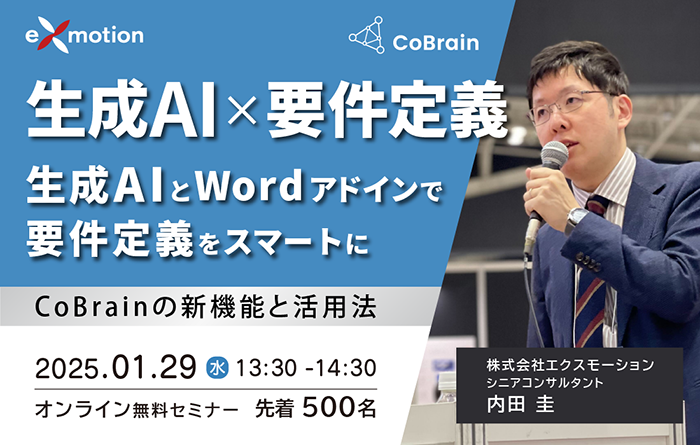 eXmotion

CoBrain

生成AI×要件定義

生成AIとWordアドインで要件定義をスマートに

CoBrainの新機能と活用法

2025.01.29 水 13:30 -14:30

オンライン無料セミナー 先着 500名

株式会社エクスモーション
シニアコンサルタント
内田 圭